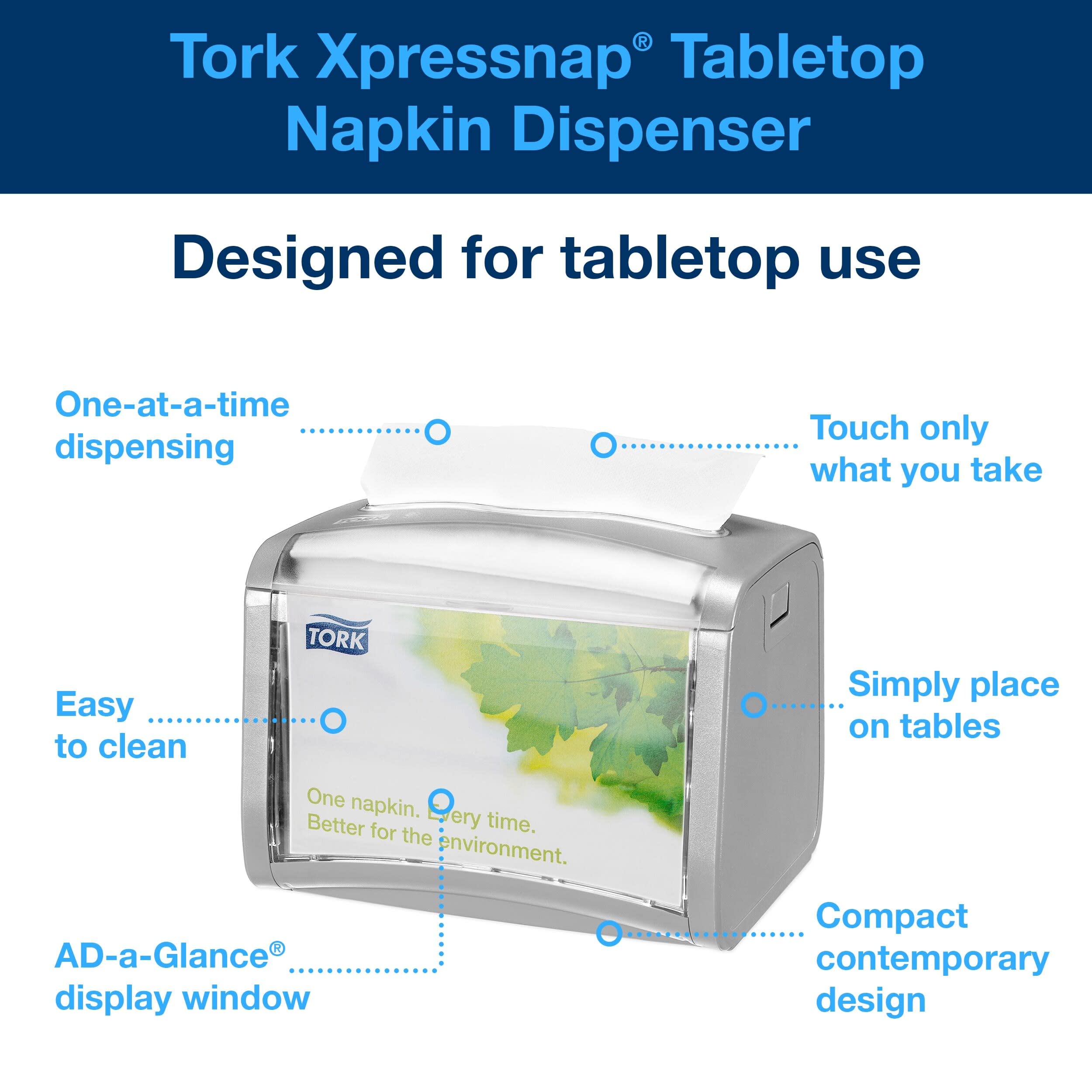 Tork Xpressnap® Tabletop Napkin Dispenser

Designed for tabletop use

One-at-a-time dispensing

Touch only what you take

TORK

Easy to clean

Simply place on tables

One napkin. Every time.
Better for the environment.

AD-a-Glance® display window

Compact contemporary design